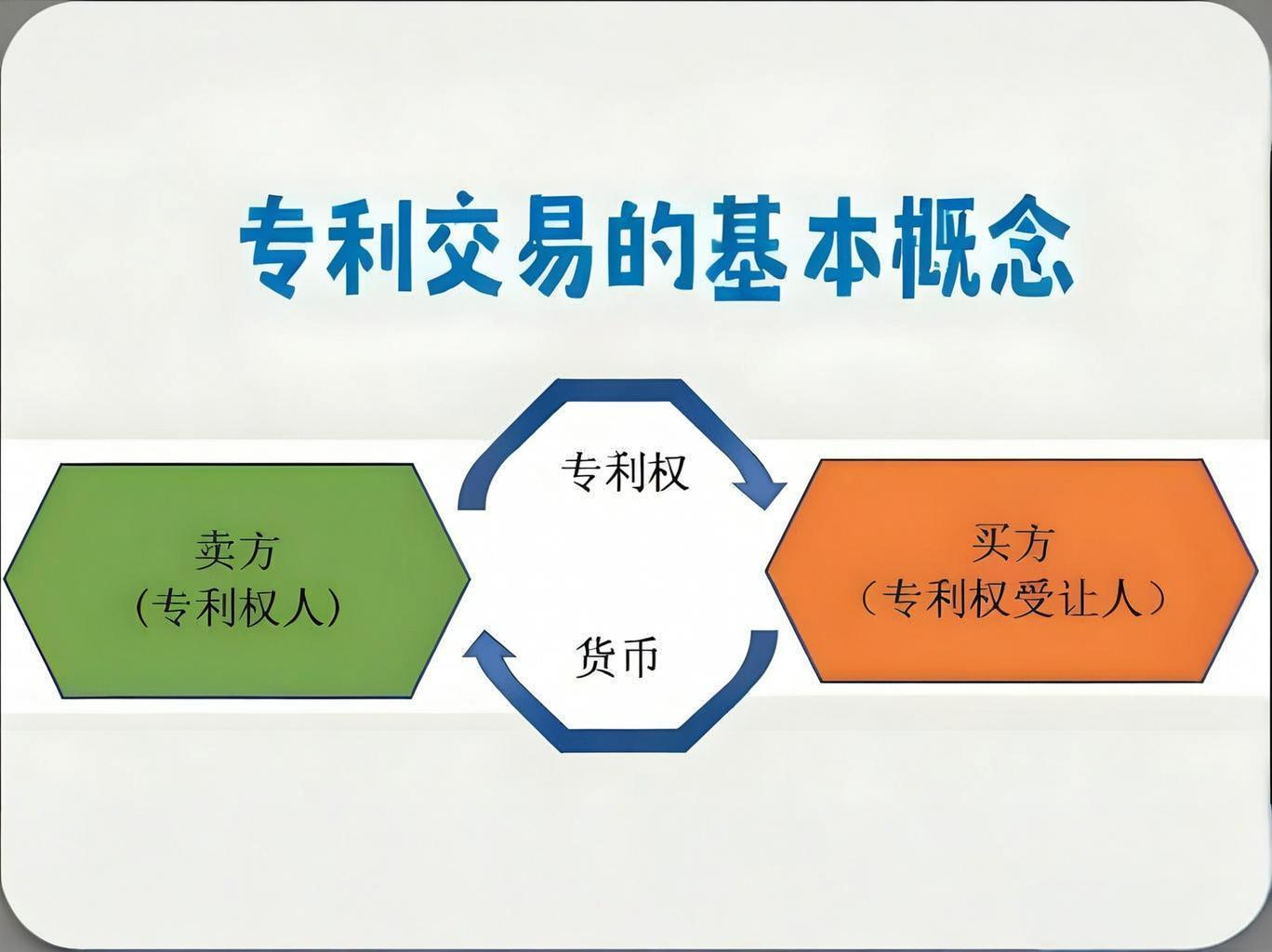 专利交易的基本概念

卖方
（专利权人）

专利权

货币

买方
（专利权受让人）